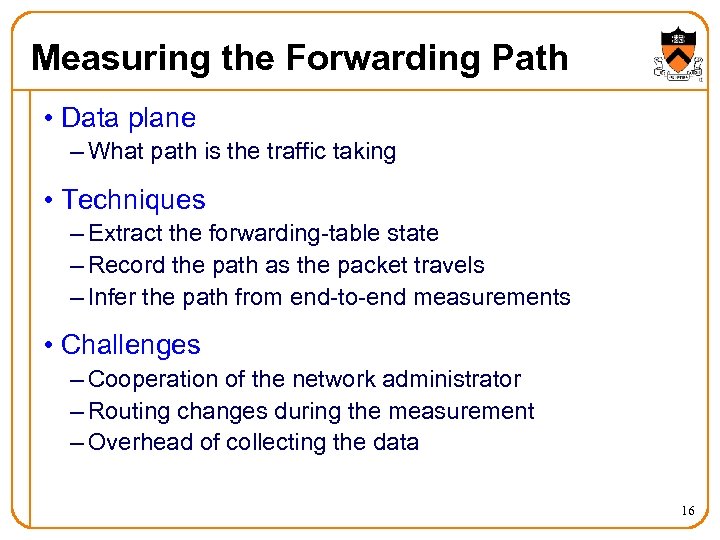 Measuring the Forwarding Path

• Data plane
– What path is the traffic taking

• Techniques
– Extract the forwarding-table state
– Record the path as the packet travels
– Infer the path from end-to-end measurements

• Challenges
– Cooperation of the network administrator
– Routing changes during the measurement
– Overhead of collecting the data

16